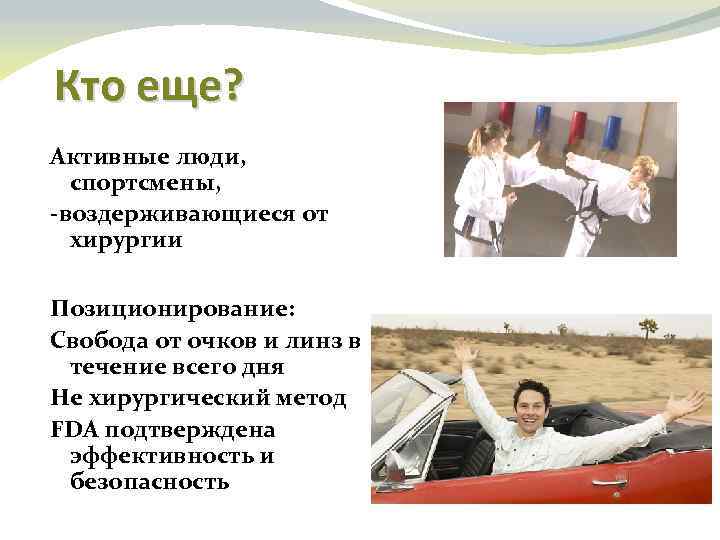 Кто еще?

Активные люди, спортсмены,
-воздерживающиеся от хирургии

Позиционирование:
Свобода от очков и линз в течение всего дня
Не хирургический метод
FDA подтверждена эффективность и безопасность